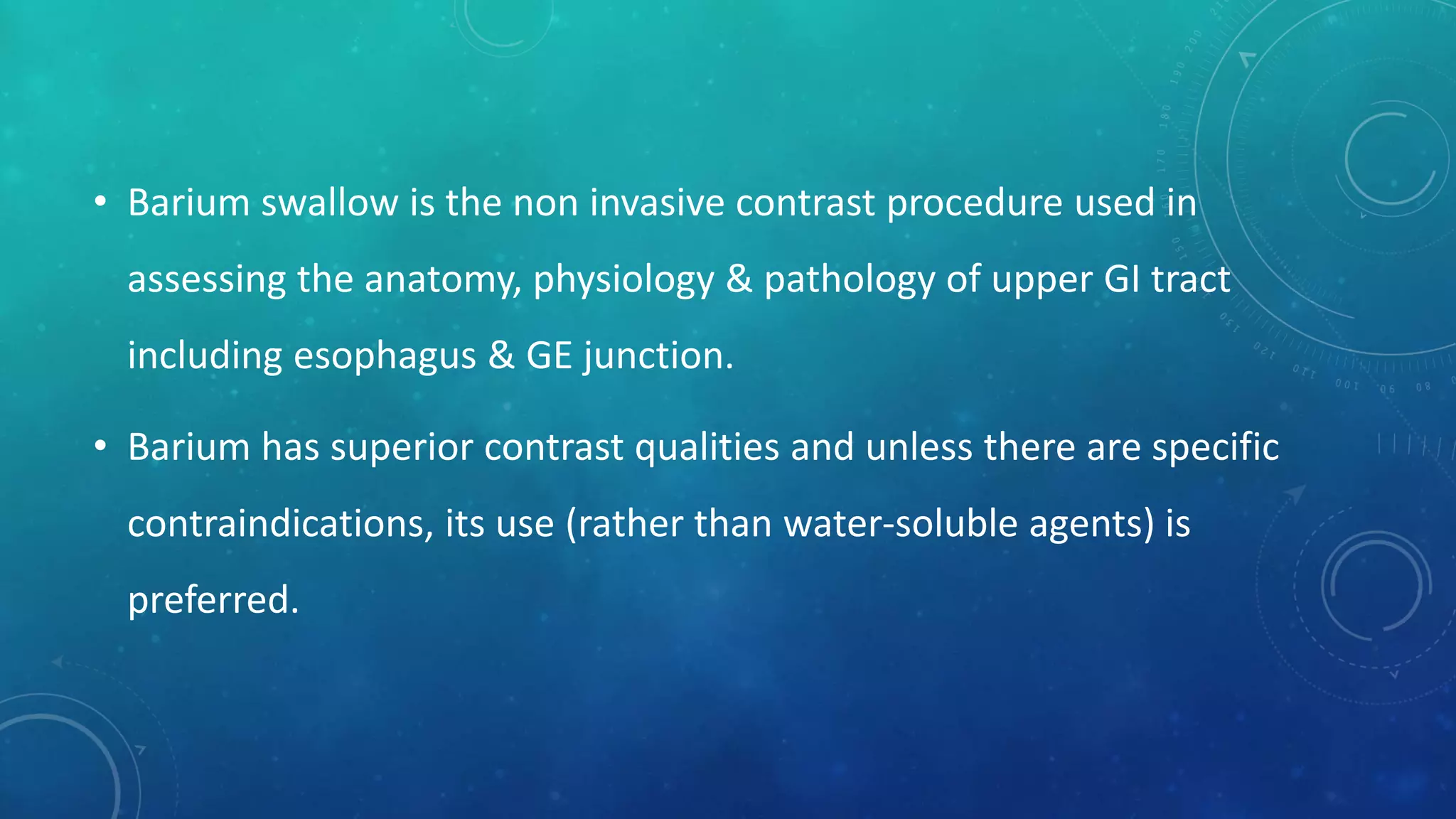 • Barium swallow is the non invasive contrast procedure used in assessing the anatomy, physiology & pathology of upper GI tract including esophagus & GE junction.

• Barium has superior contrast qualities and unless there are specific contraindications, its use (rather than water-soluble agents) is preferred.